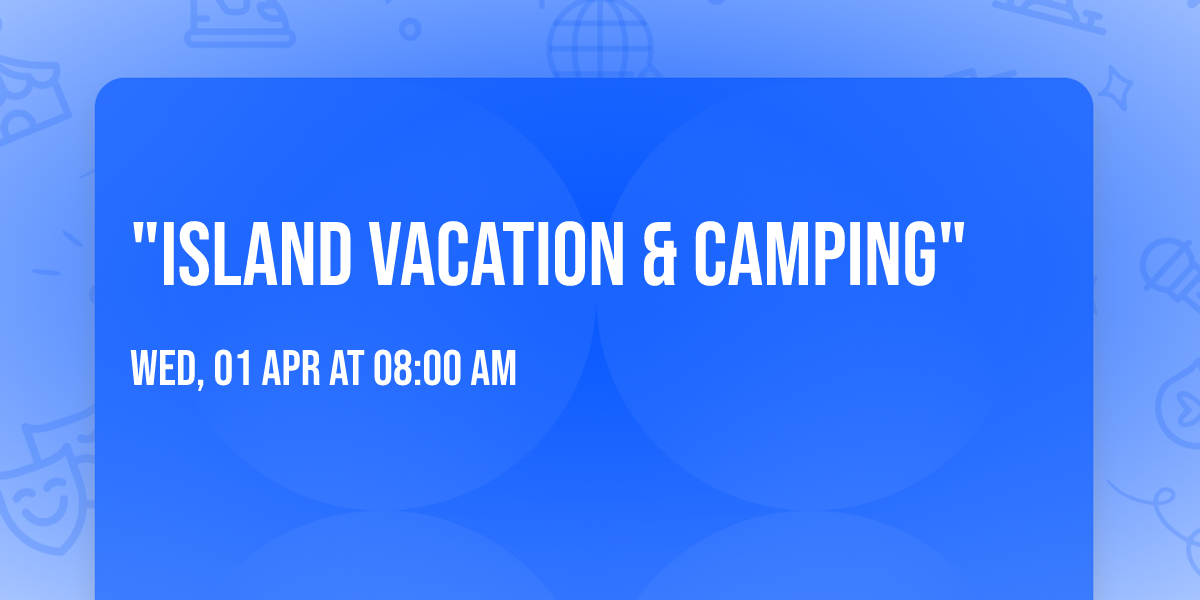 "ISLAND VACATION & CAMPING"

WED, 01 APR AT 08:00 AM